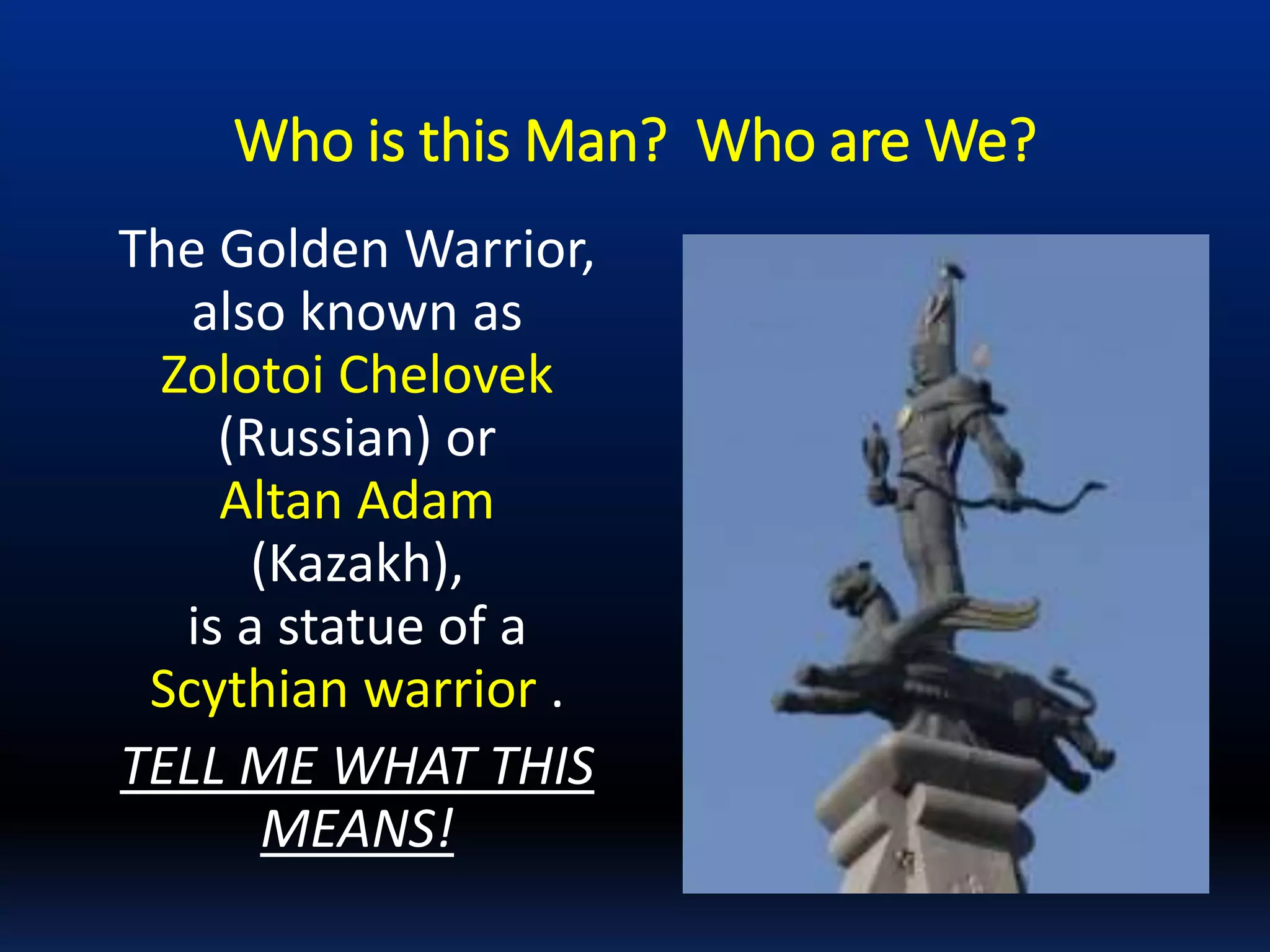 Who is this Man?  Who are We?

The Golden Warrior, also known as Zolotoi Chelovek (Russian) or Altan Adam (Kazakh), is a statue of a Scythian warrior .

TELL ME WHAT THIS MEANS!